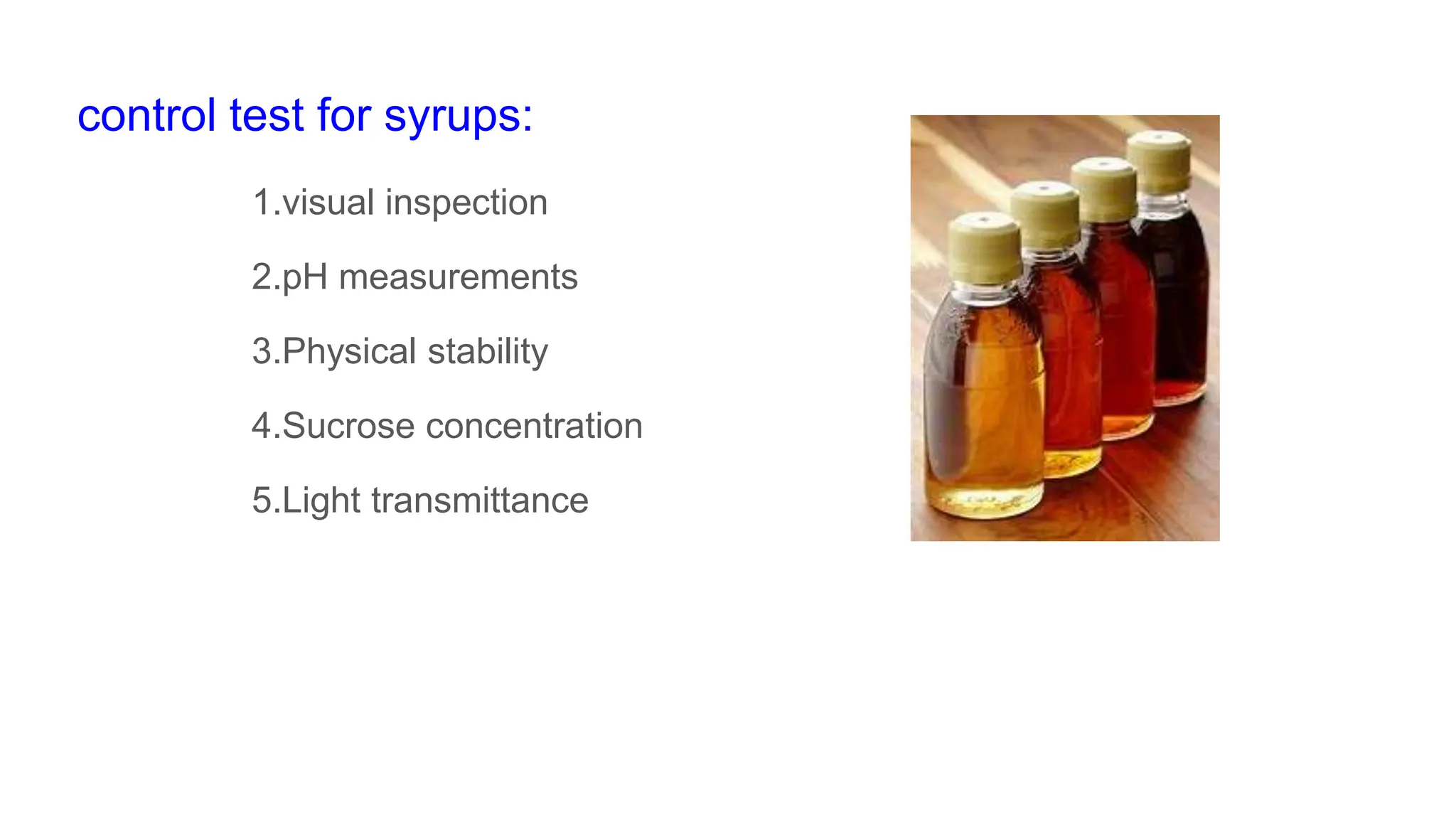 control test for syrups:

1.visual inspection

2.pH measurements

3.Physical stability

4.Sucrose concentration

5.Light transmittance